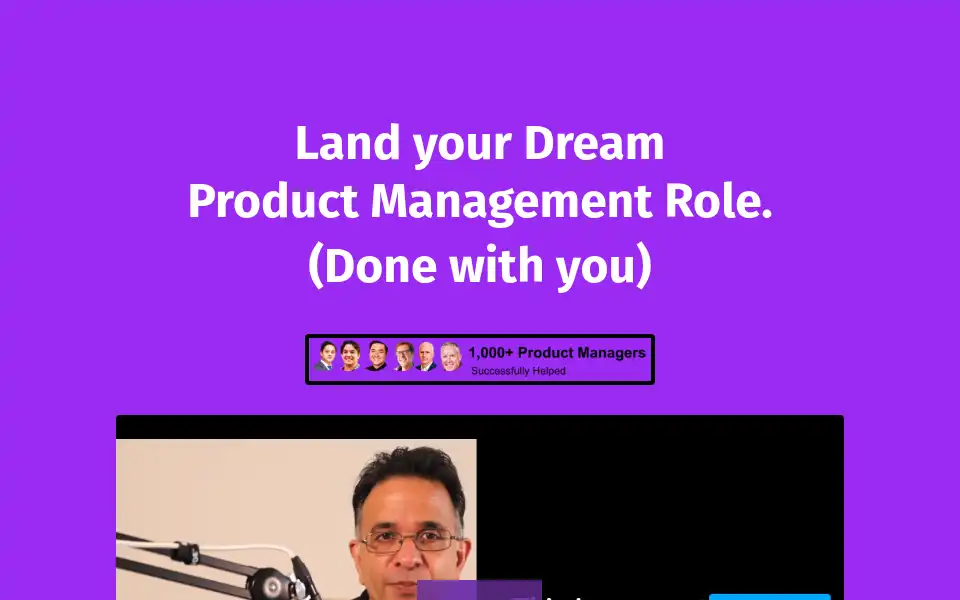 Land your Dream
Product Management Role.
(Done with you)

1,000+ Product Managers
Successfully Helped